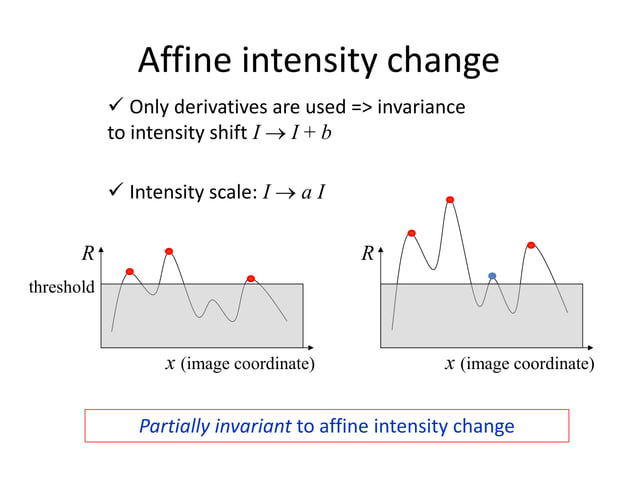 Affine intensity change

✓ Only derivatives are used => invariance to intensity shift $I \rightarrow I + b$

✓ Intensity scale: $I \rightarrow a\,I$

$R$

threshold

$x$ (image coordinate)

$R$

$x$ (image coordinate)

Partially invariant to affine intensity change